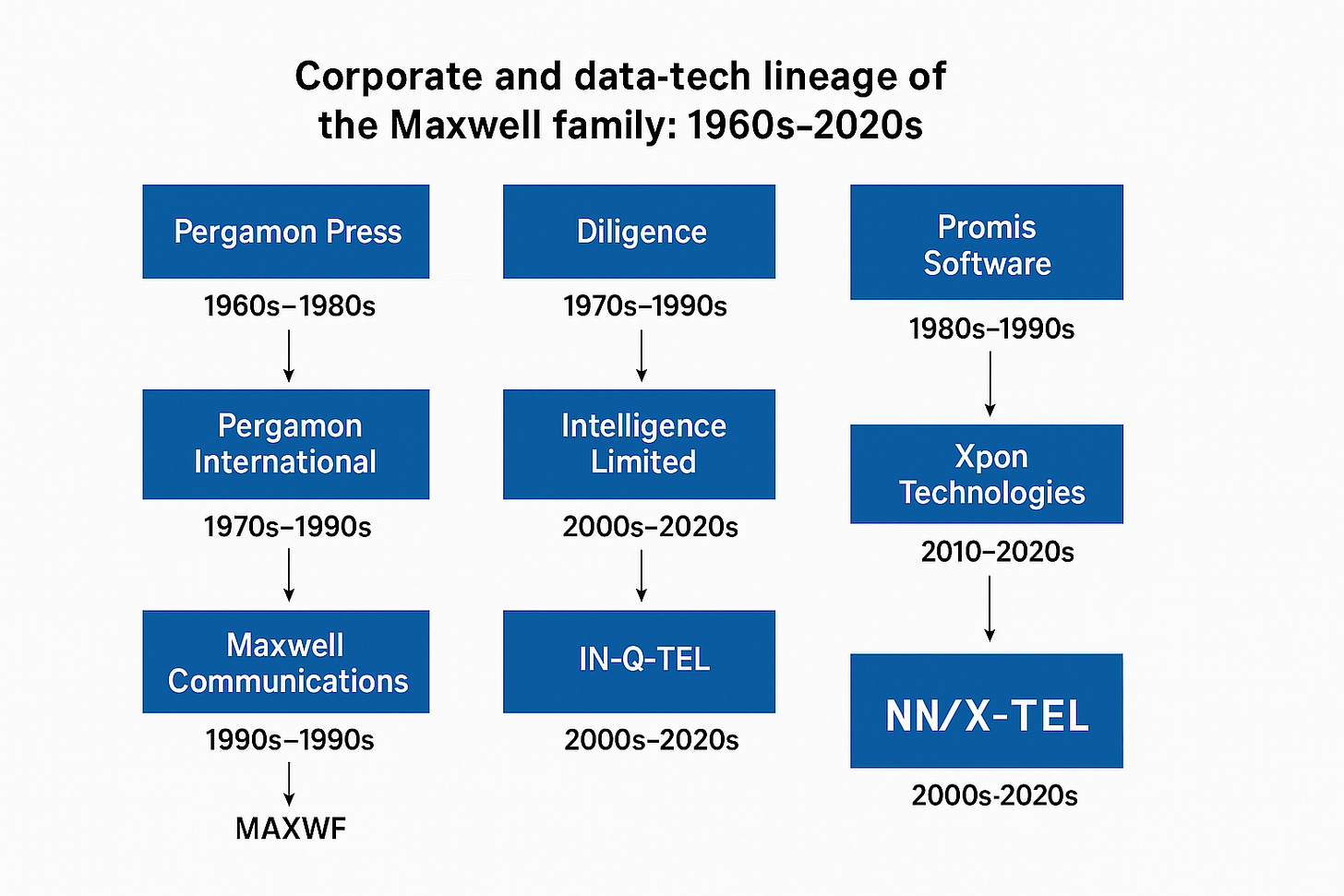 Corporate and data-tech lineage of the Maxwell family: 1960s–2020s

Pergamon Press
1960s–1980s
Pergamon International
1970s–1990s
Maxwell Communications
1990s–1990s
MAXWF

Diligence
1970s–1990s
Intelligence Limited
2000s–2020s
IN-Q-TEL
2000s–2020s

Promis Software
1980s–1990s
Xpon Technologies
2010–2020s
NN/X-TEL
2000s-2020s